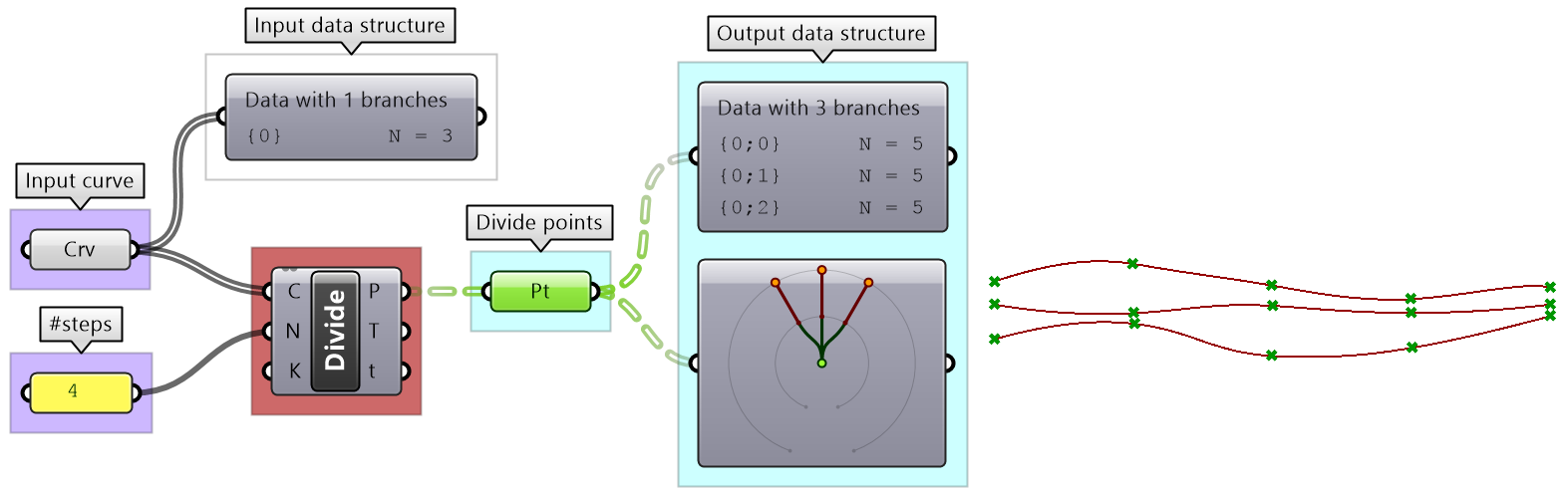 Input data structure

Data with 1 branches
{0} N = 3

Input curve

Crv

#steps

4

C N K Divide P T t

Divide points

Pt

Output data structure

Data with 3 branches
{0;0} N = 5
{0;1} N = 5
{0;2} N = 5